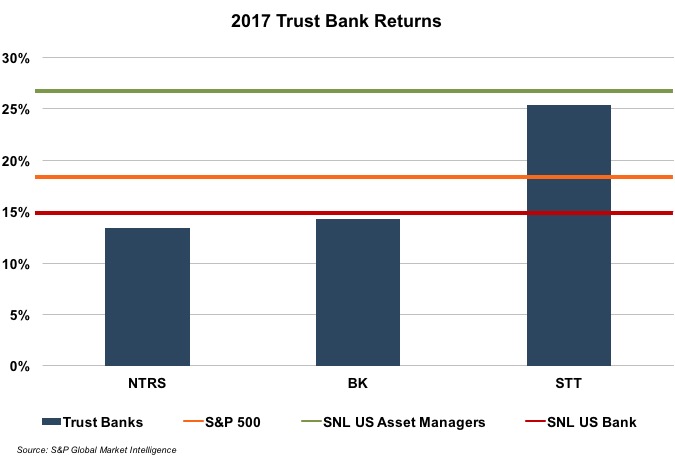 2017 Trust Bank Returns

30%
25%
20%
15%
10%
5%
0%

NTRS
BK
STT

Trust Banks
S&P 500
SNL US Asset Managers
SNL US Bank

Source: S&P Global Market Intelligence